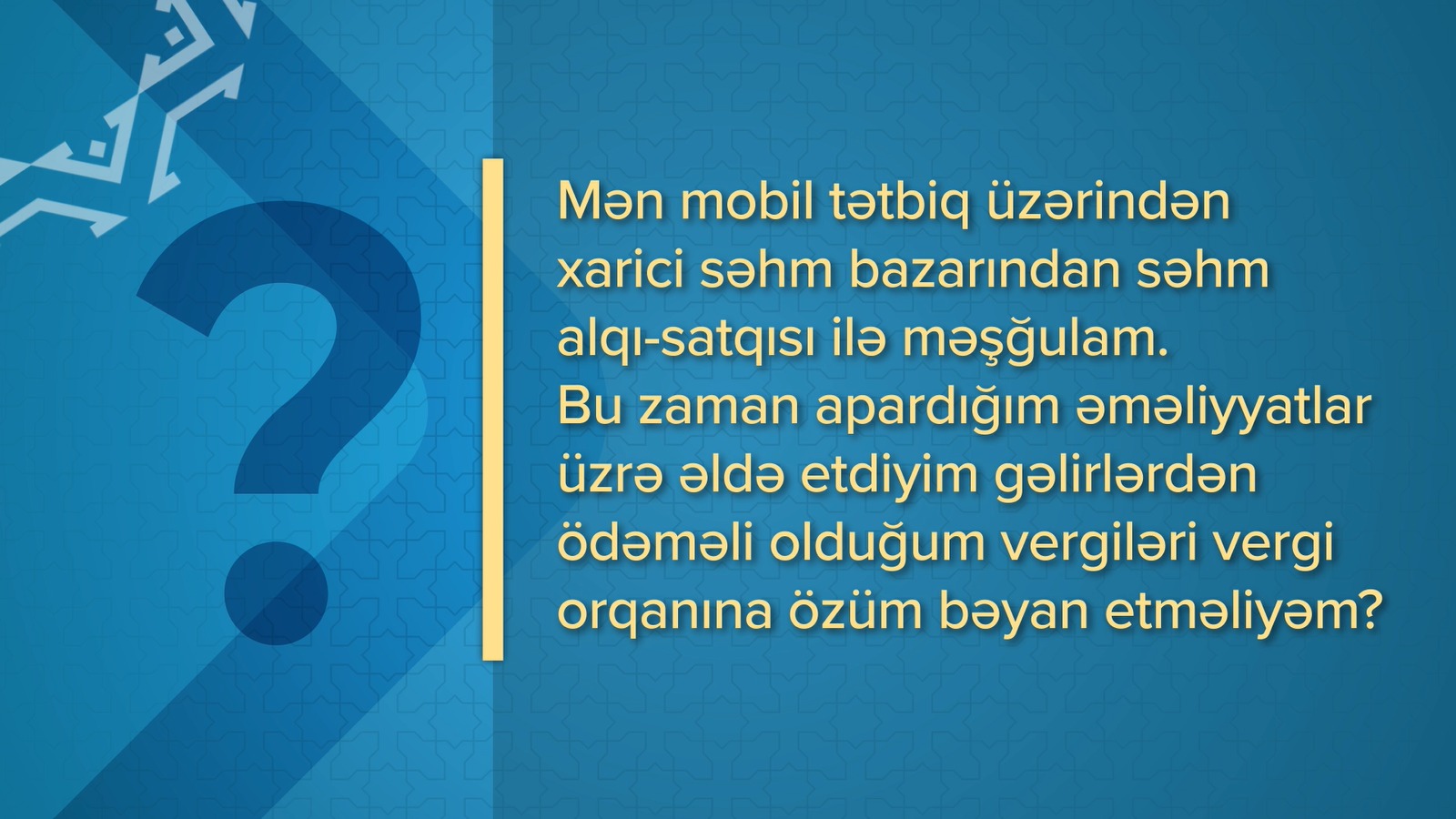 ?

Mən mobil tətbiq üzərindən xarici səhm bazarından səhm alqı-satqısı ilə məşğulam. Bu zaman apardığım əməliyyatlar üzrə əldə etdiyim gəlirlərdən ödəməli olduğum vergiləri vergi orqanına özüm bəyan etməliyəm?